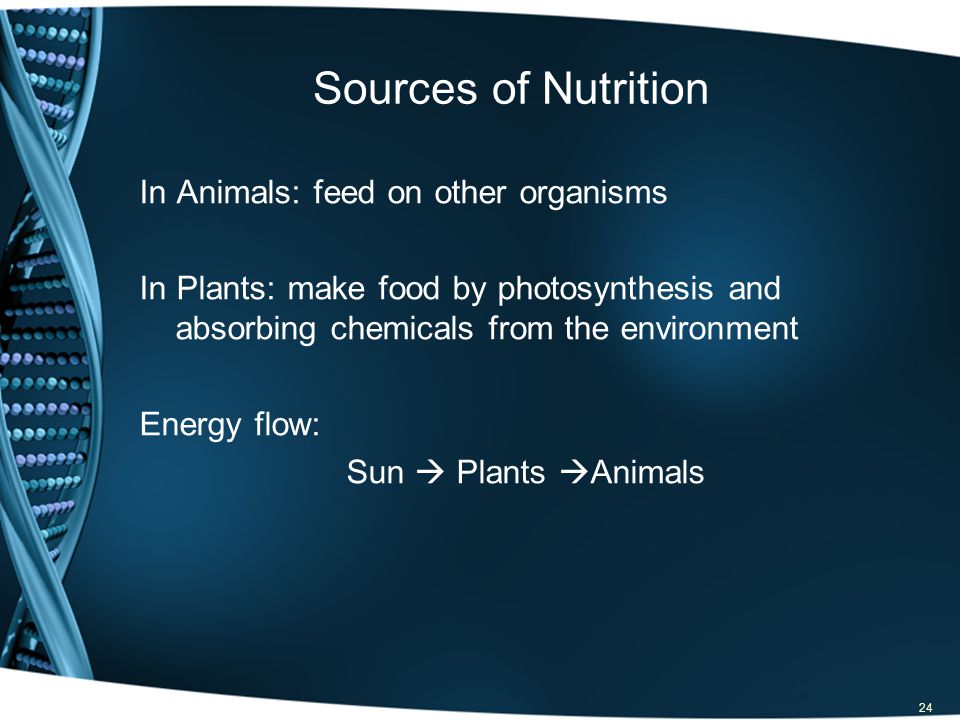 Sources of Nutrition

In Animals: feed on other organisms

In Plants: make food by photosynthesis and absorbing chemicals from the environment

Energy flow:

Sun → Plants →Animals

24